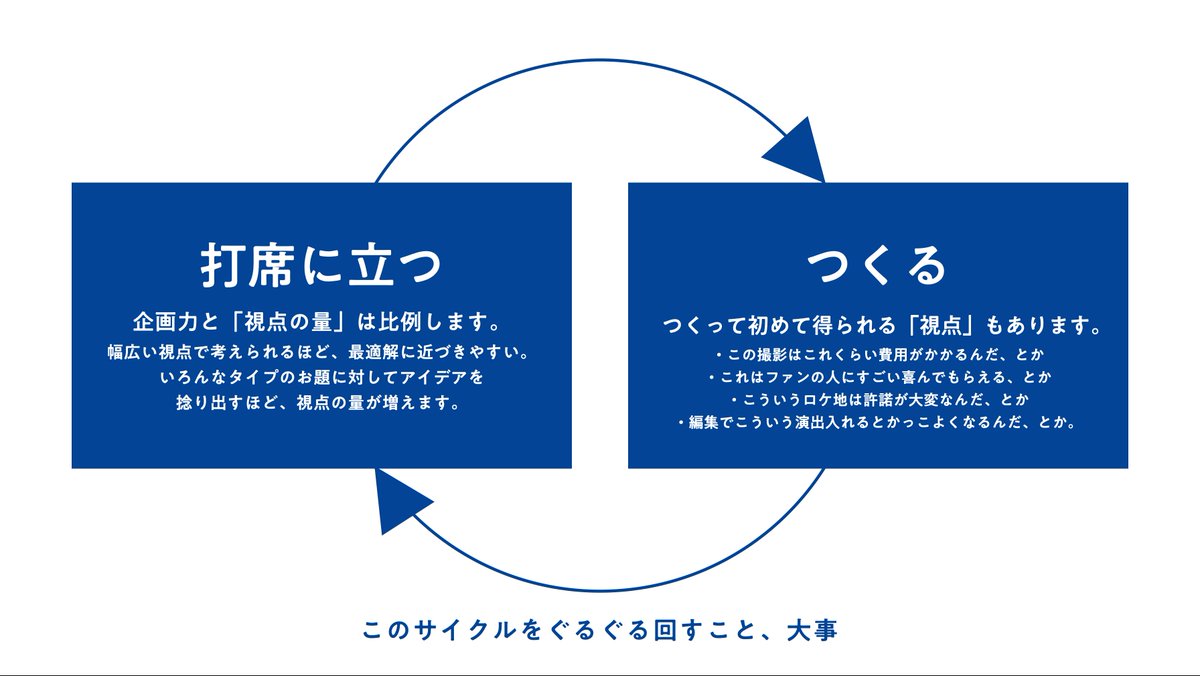 打席に立つ

企画力と「視点の量」は比例します。
幅広い視点で考えられるほど、最適解に近づきやすい。
いろんなタイプのお題に対してアイデアを
捻り出すほど、視点の量が増えます。

つくる

つくって初めて得られる「視点」もあります。
・この撮影はこれくらい費用がかかるんだ、とか
・これはファンの人にすごい喜んでもらえる、とか
・こういうロケ地は許諾が大変なんだ、とか
・編集でこういう演出入れるとかっこよくなるんだ、とか。

このサイクルをぐるぐる回すこと、大事